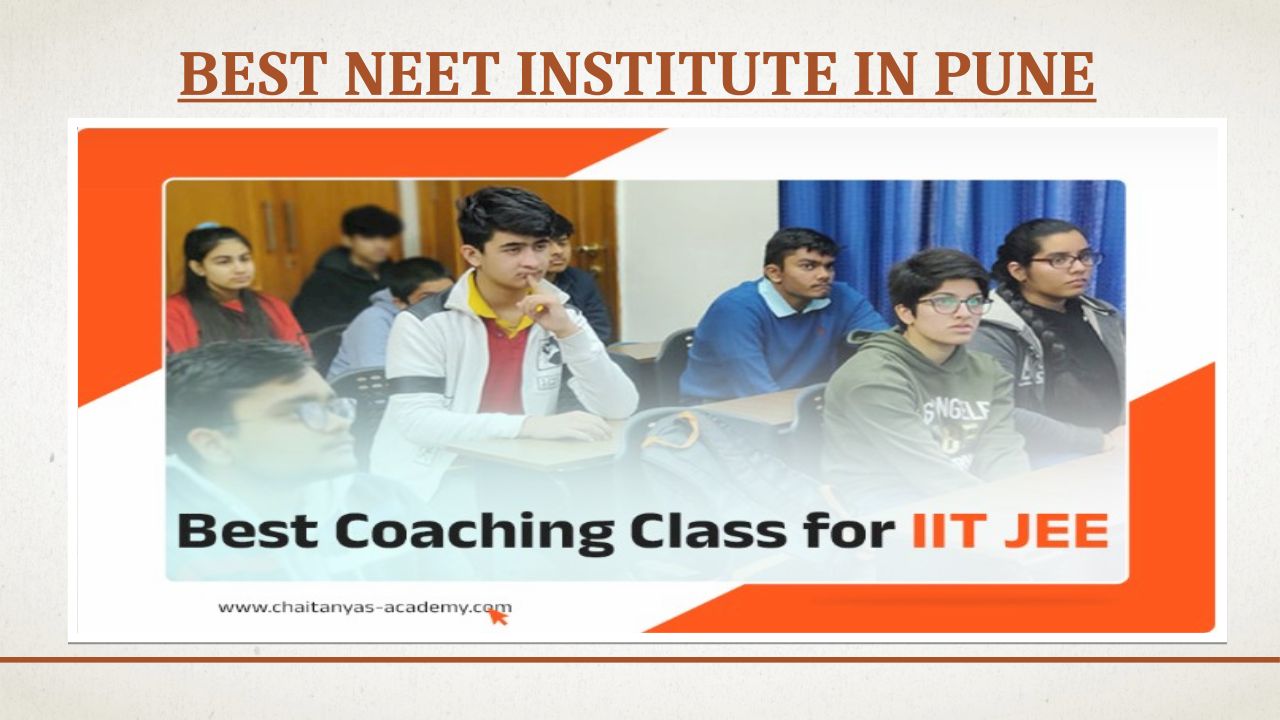 BEST NEET INSTITUTE IN PUNE

Best Coaching Class for IIT JEE

www.chaitanyas-academy.com